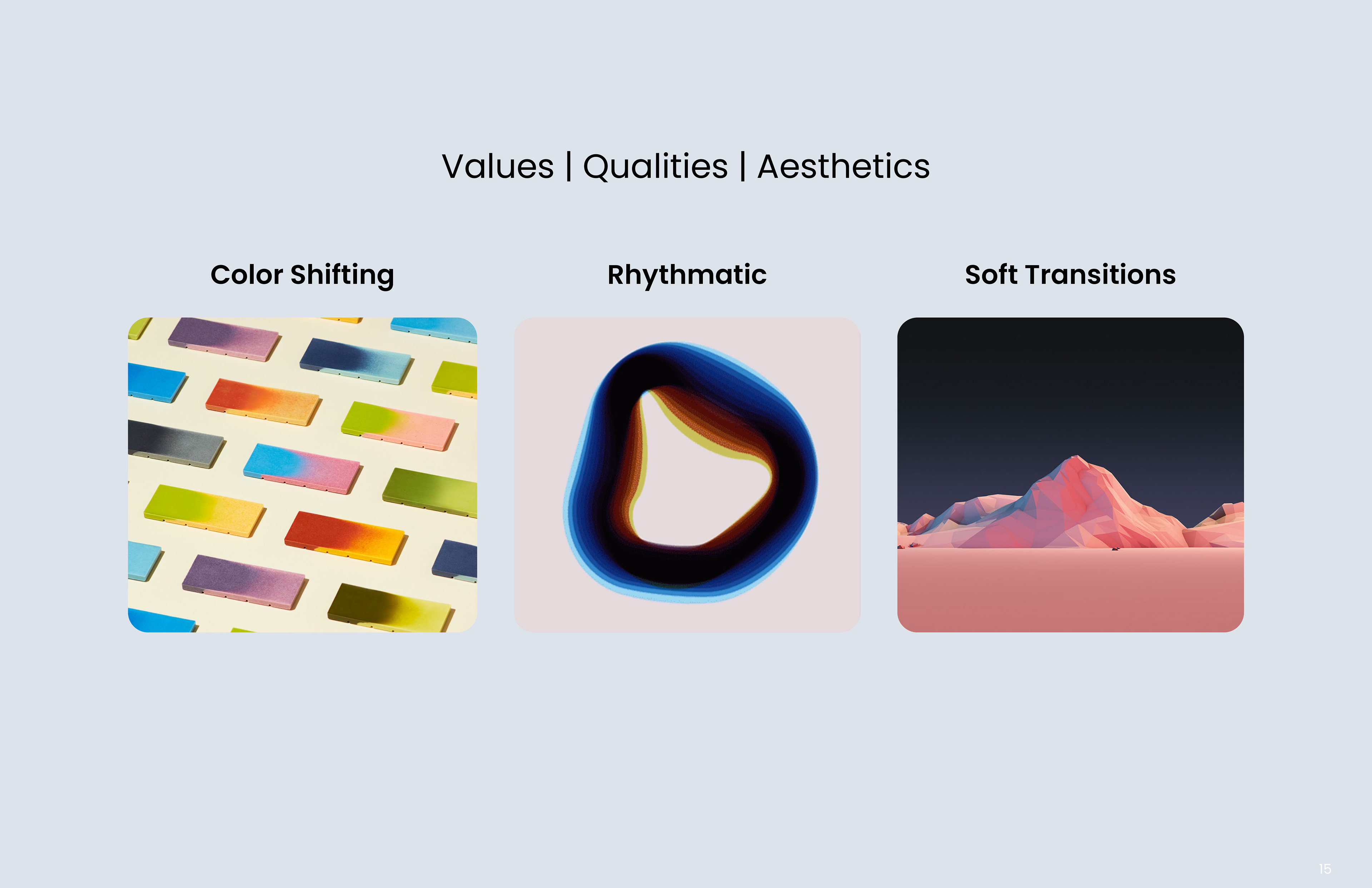 Values | Qualities | Aesthetics

Color Shifting

Rhythmatic

Soft Transitions

15